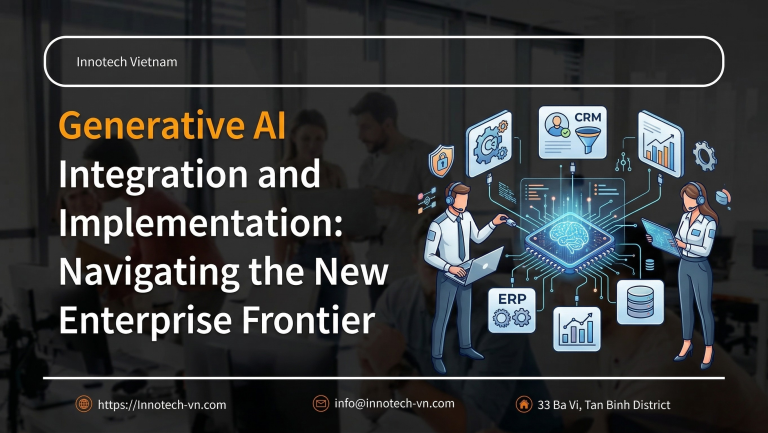 Innotech Vietnam

Generative AI Integration and Implementation: Navigating the New Enterprise Frontier

CRM

ERP

https://Innotech-vn.com

info@innotech-vn.com

33 Ba Vi, Tan Binh District